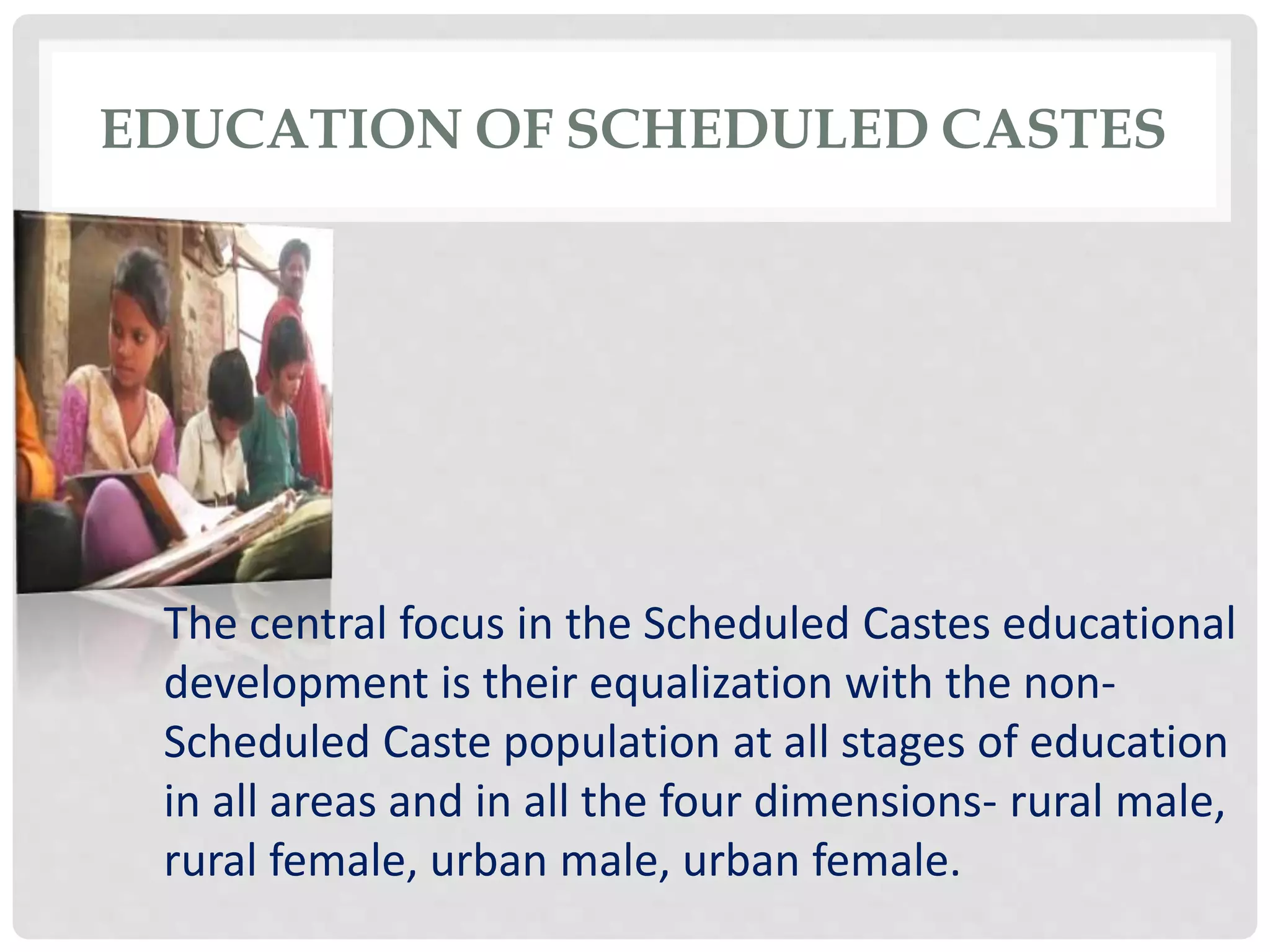 EDUCATION OF SCHEDULED CASTES

The central focus in the Scheduled Castes educational development is their equalization with the non-Scheduled Caste population at all stages of education in all areas and in all the four dimensions- rural male, rural female, urban male, urban female.